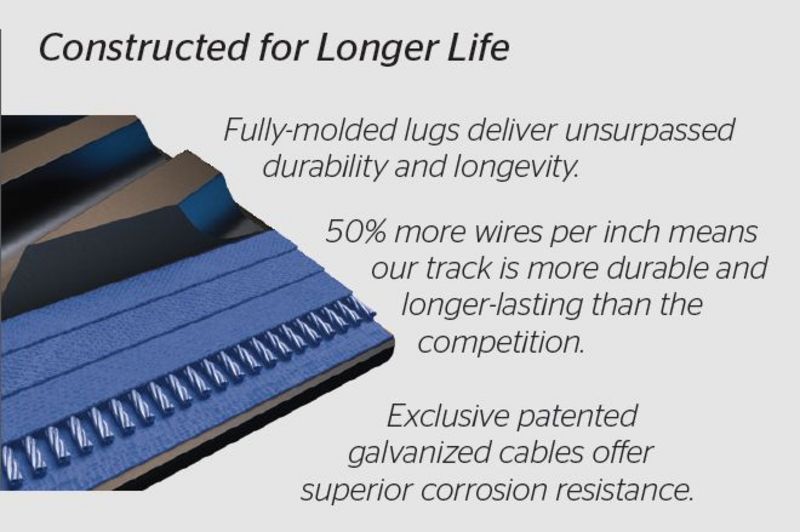 Constructed for Longer Life

Fully-molded lugs deliver unsurpassed durability and longevity.

50% more wires per inch means our track is more durable and longer-lasting than the competition.

Exclusive patented galvanized cables offer superior corrosion resistance.